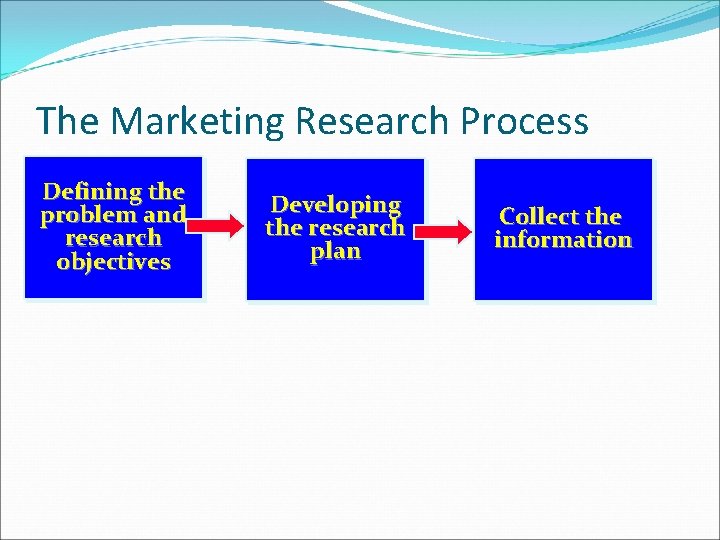 The Marketing Research Process

Defining the problem and research objectives

Developing the research plan

Collect the information